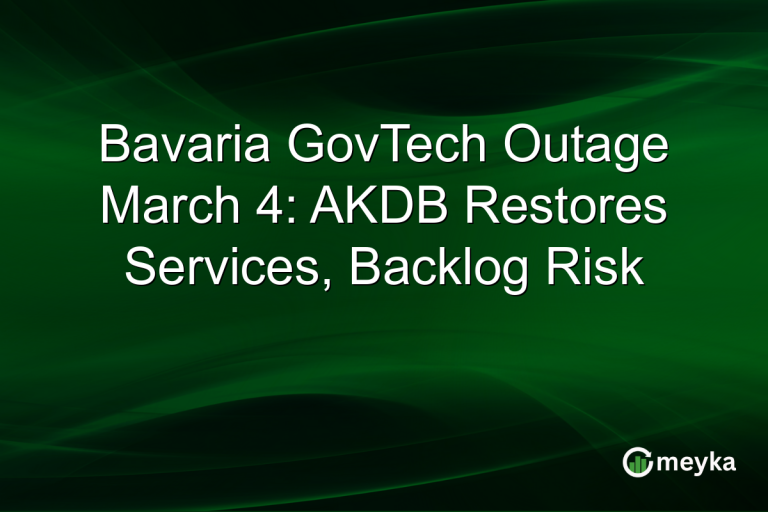 Bavaria GovTech Outage March 4: AKDB Restores Services, Backlog Risk

meyka